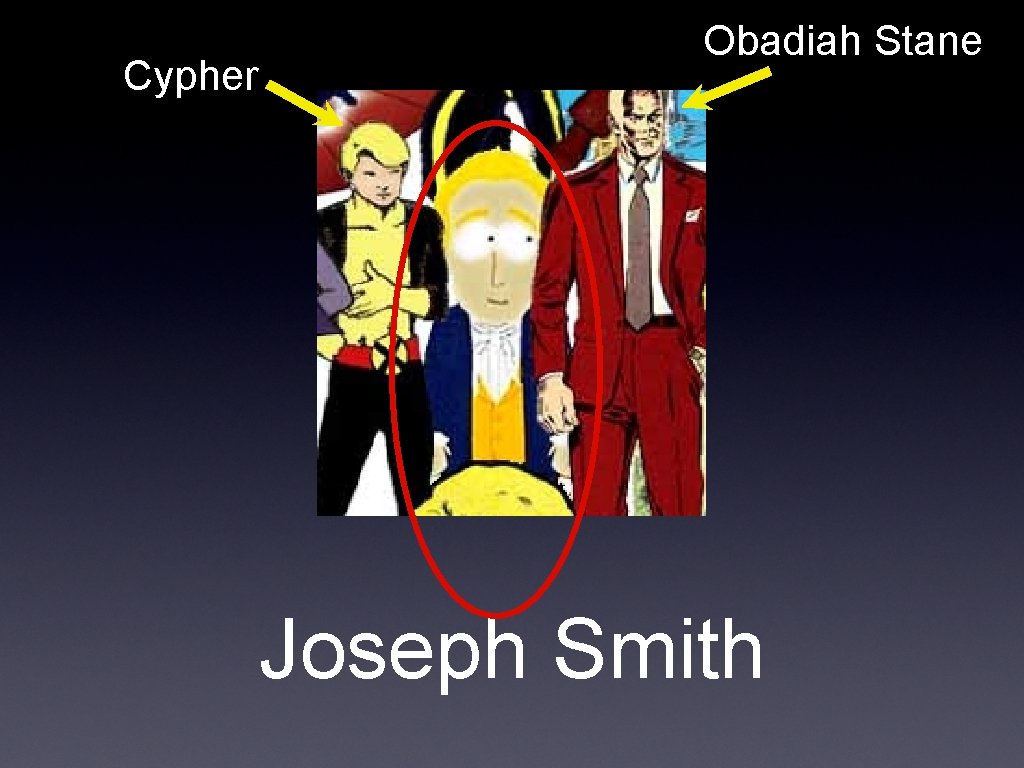 Cypher

Obadiah Stane

Joseph Smith